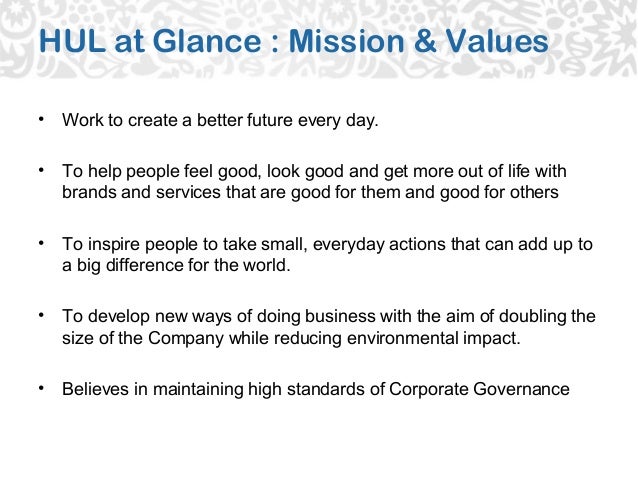 HUL at Glance : Mission & Values

• Work to create a better future every day.

• To help people feel good, look good and get more out of life with brands and services that are good for them and good for others

• To inspire people to take small, everyday actions that can add up to a big difference for the world.

• To develop new ways of doing business with the aim of doubling the size of the Company while reducing environmental impact.

• Believes in maintaining high standards of Corporate Governance